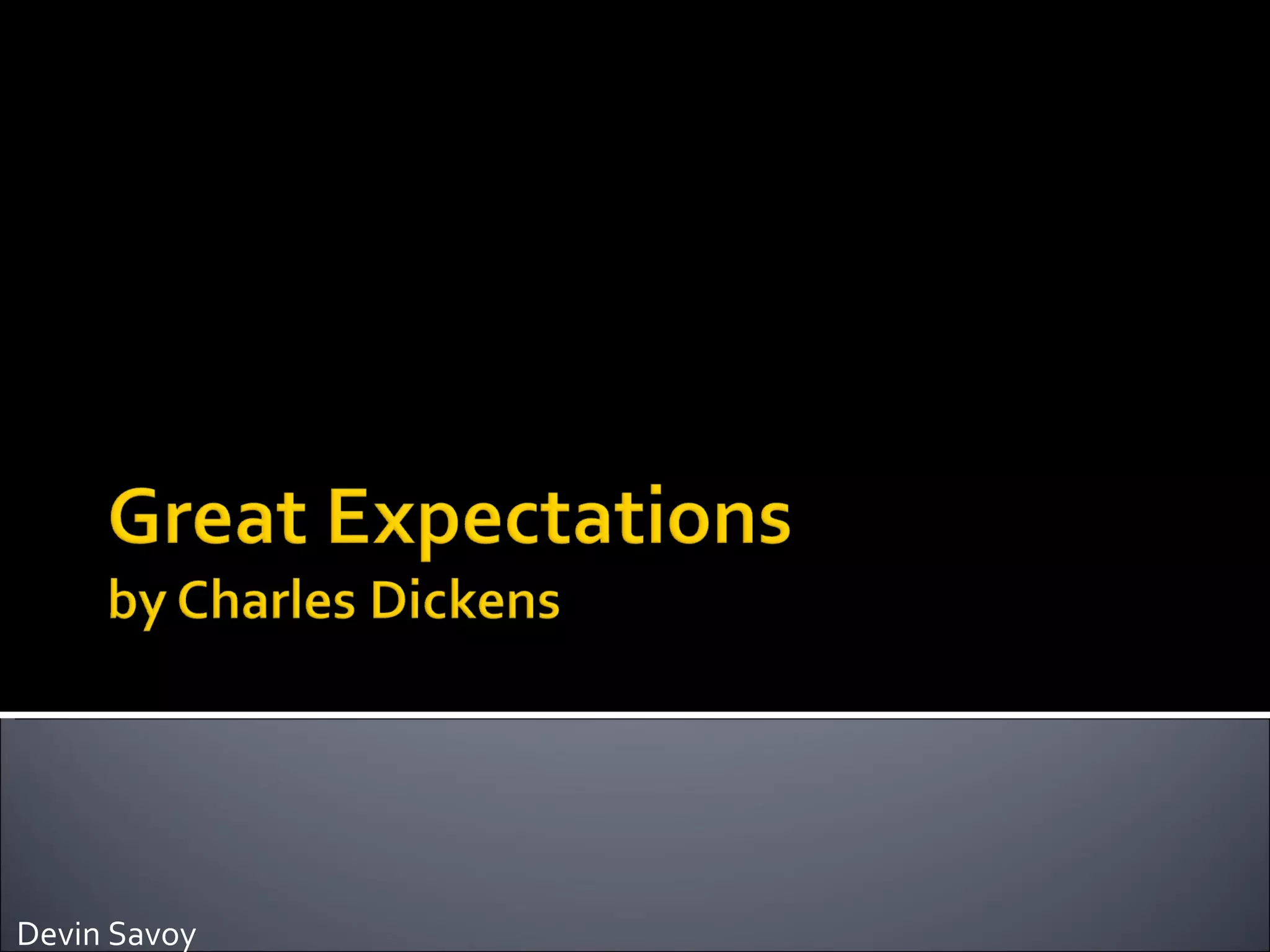 Great Expectations
by Charles Dickens

Devin Savoy